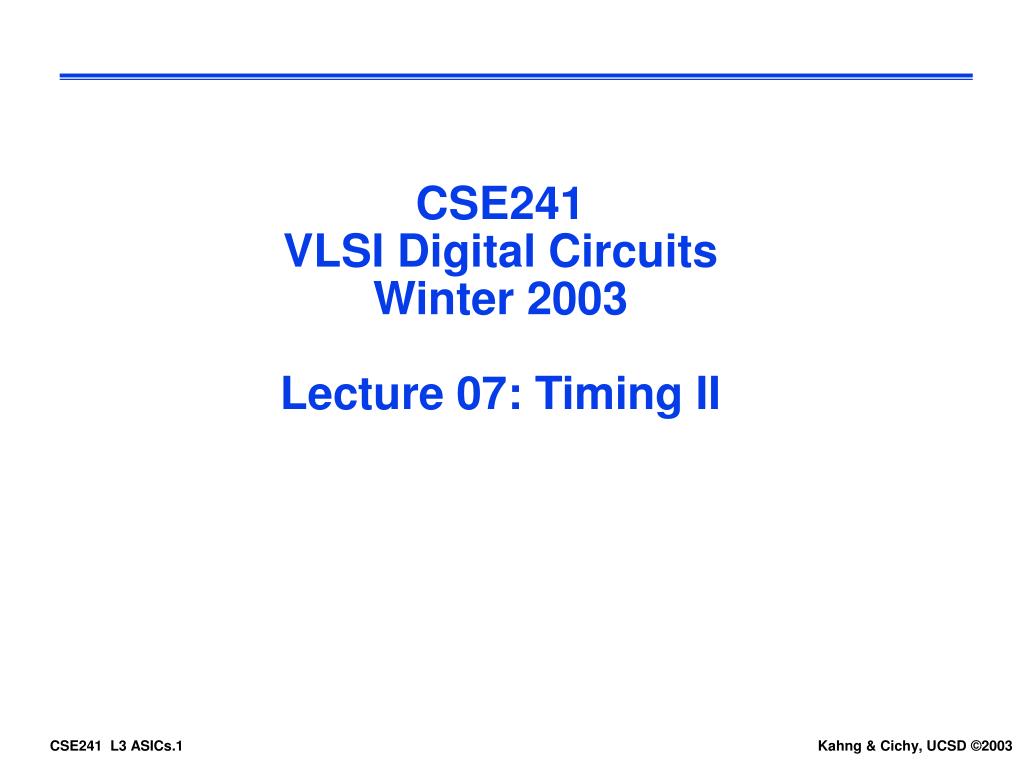 CSE241
VLSI Digital Circuits
Winter 2003

Lecture 07: Timing II

CSE241 L3 ASICs.1

Kahng & Cichy, UCSD ©2003